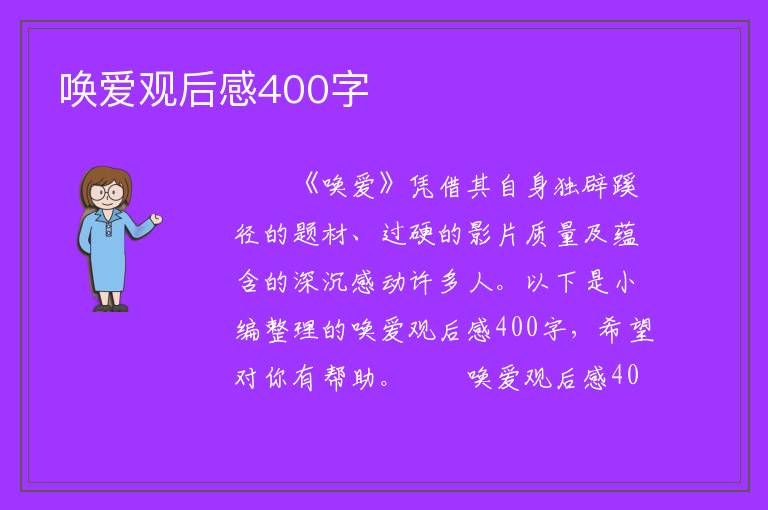 唤爱观后感400字

《唤爱》凭借其自身独辟蹊径的题材、过硬的影片质量及蕴含的深沉感动许多人。以下是小编整理的唤爱观后感400字，希望对你有帮助。　　唤爱观后感40